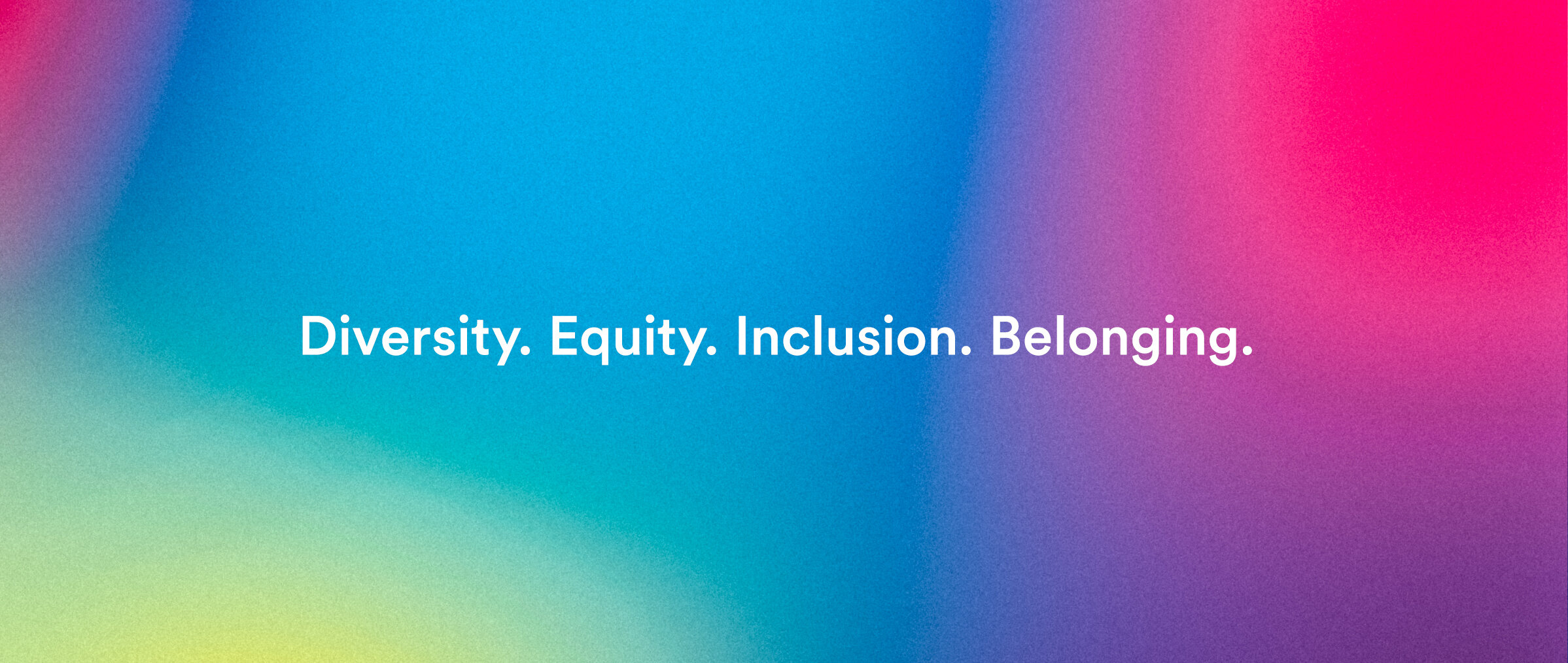 Diversity. Equity. Inclusion. Belonging.